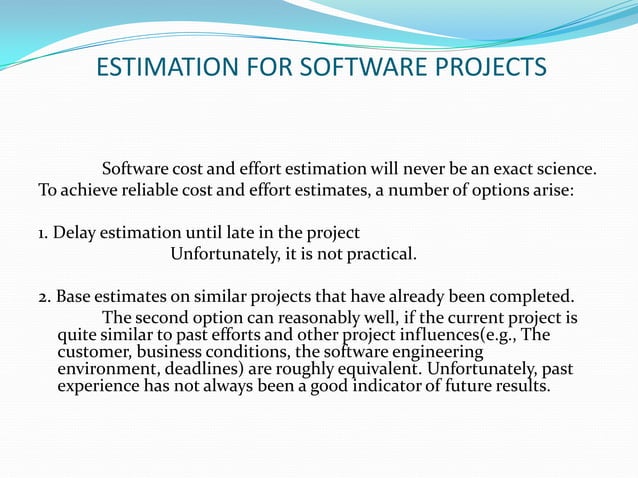 ESTIMATION FOR SOFTWARE PROJECTS

Software cost and effort estimation will never be an exact science. To achieve reliable cost and effort estimates, a number of options arise:

1. Delay estimation until late in the project
Unfortunately, it is not practical.

2. Base estimates on similar projects that have already been completed.
The second option can reasonably well, if the current project is quite similar to past efforts and other project influences(e.g., The customer, business conditions, the software engineering environment, deadlines) are roughly equivalent. Unfortunately, past experience has not always been a good indicator of future results.